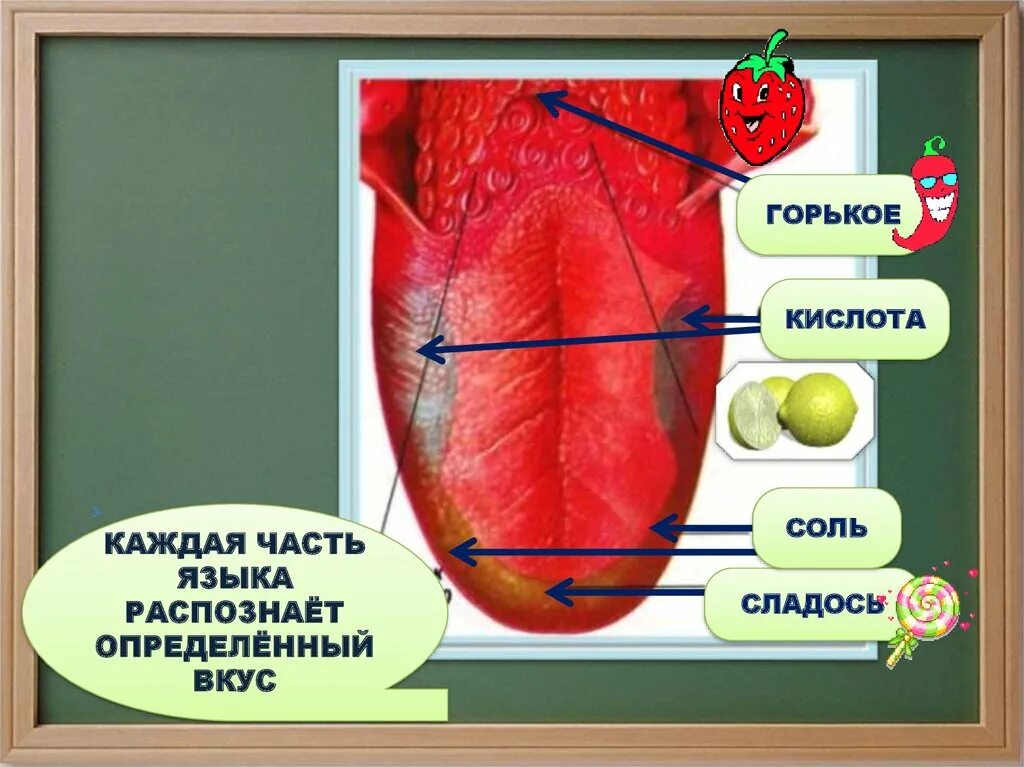 ГОРЬКОЕ

КИСЛОТА

СОЛЬ

СЛАДОСЬ

КАЖДАЯ ЧАСТЬ ЯЗЫКА РАСПОЗНАЁТ ОПРЕДЕЛЁННЫЙ ВКУС